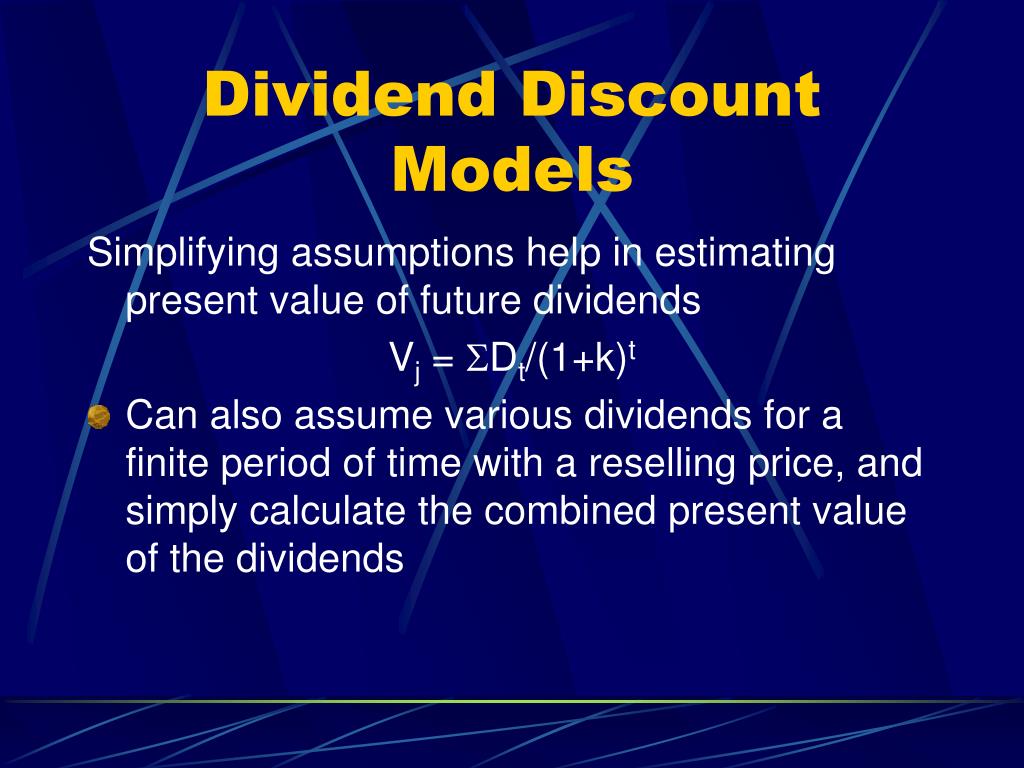 Dividend Discount Models

Simplifying assumptions help in estimating present value of future dividends

$V_j = \Sigma D_t/(1+k)^t$

Can also assume various dividends for a finite period of time with a reselling price, and simply calculate the combined present value of the dividends